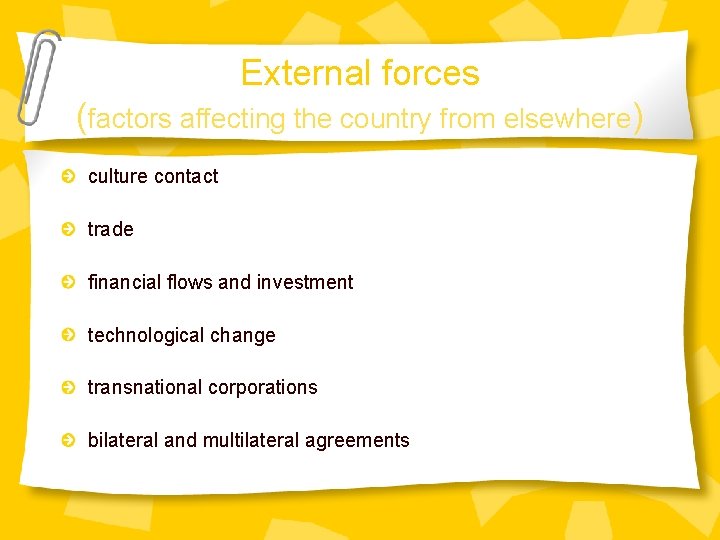 External forces
(factors affecting the country from elsewhere)

culture contact

trade

financial flows and investment

technological change

transnational corporations

bilateral and multilateral agreements